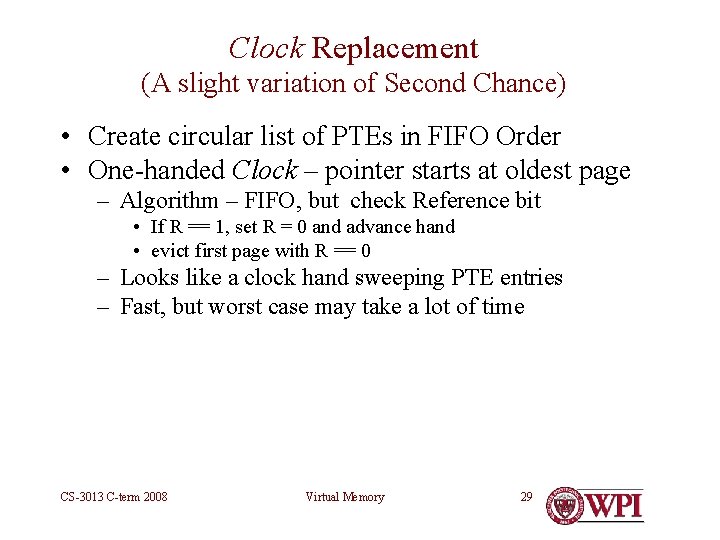 Clock Replacement
(A slight variation of Second Chance)

• Create circular list of PTEs in FIFO Order
• One-handed Clock – pointer starts at oldest page
 – Algorithm – FIFO, but check Reference bit
  • If R == 1, set R = 0 and advance hand
  • evict first page with R == 0
 – Looks like a clock hand sweeping PTE entries
 – Fast, but worst case may take a lot of time

CS-3013 C-term 2008
Virtual Memory
29
WPI